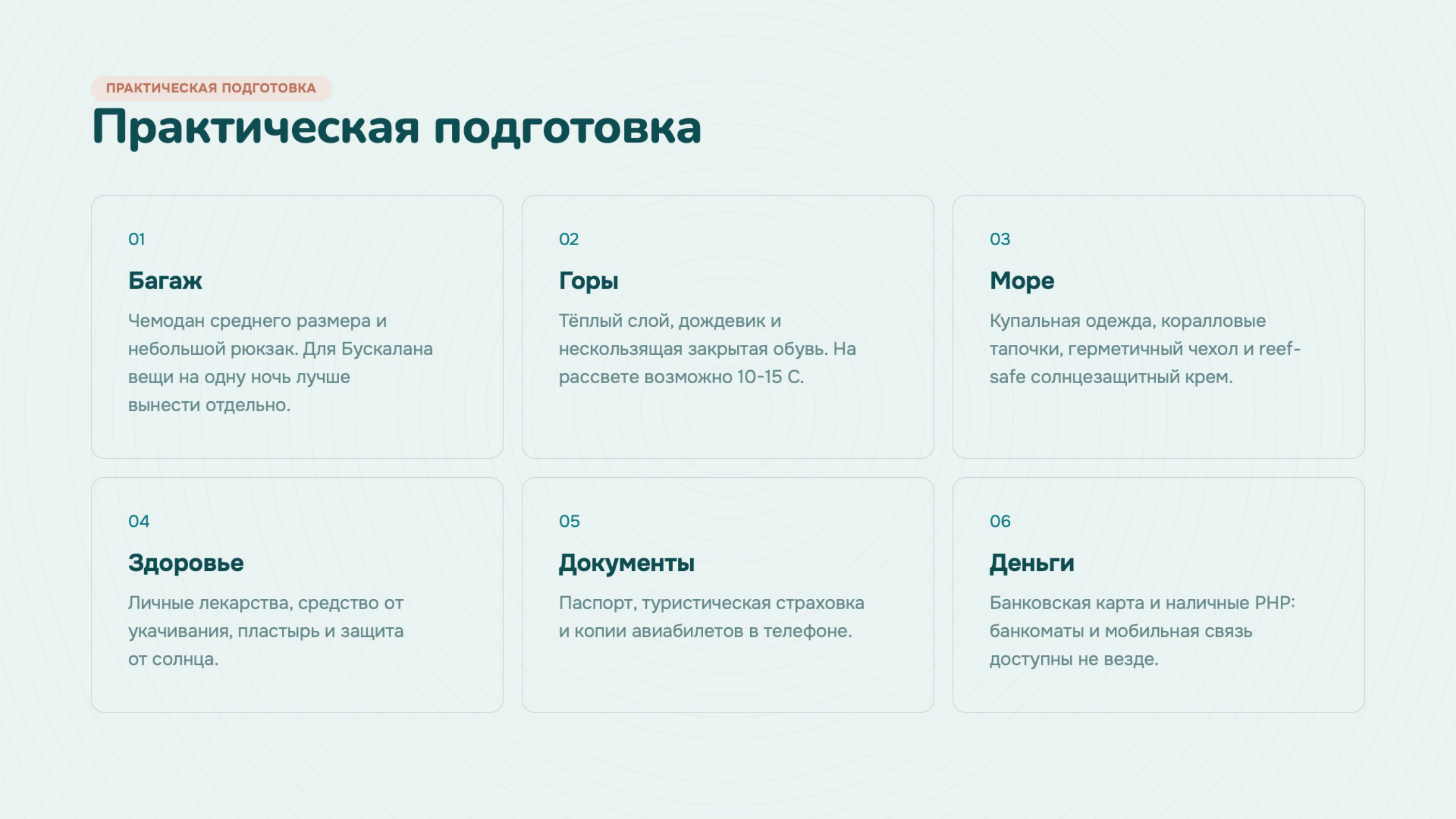 ПРАКТИЧЕСКАЯ ПОДГОТОВКА

Практическая подготовка

01

Багаж

Чемодан среднего размера и небольшой рюкзак. Для Бускалана вещи на одну ночь лучше вынести отдельно.

02

Горы

Тёплый слой, дождевик и нескользящая закрытая обувь. На рассвете возможно 10-15 С.

03

Море

Купальная одежда, коралловые тапочки, герметичный чехол и reef-safe солнцезащитный крем.

04

Здоровье

Личные лекарства, средство от укачивания, пластырь и защита от солнца.

05

Документы

Паспорт, туристическая страховка и копии авиабилетов в телефоне.

06

Деньги

Банковская карта и наличные PHP: банкоматы и мобильная связь доступны не везде.